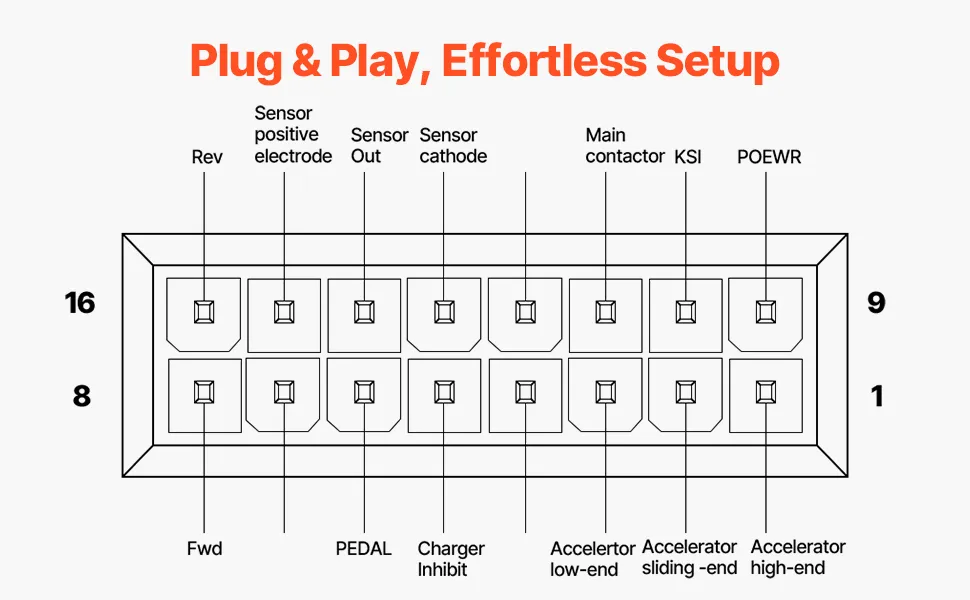 Plug & Play, Effortless Setup

Rev

Sensor positive electrode

Sensor Out

Sensor cathode

Main contactor

KSI

POEWR

16

9

8

1

Fwd

PEDAL

Charger Inhibit

Accelertor low-end

Accelerator sliding -end

Accelerator high-end